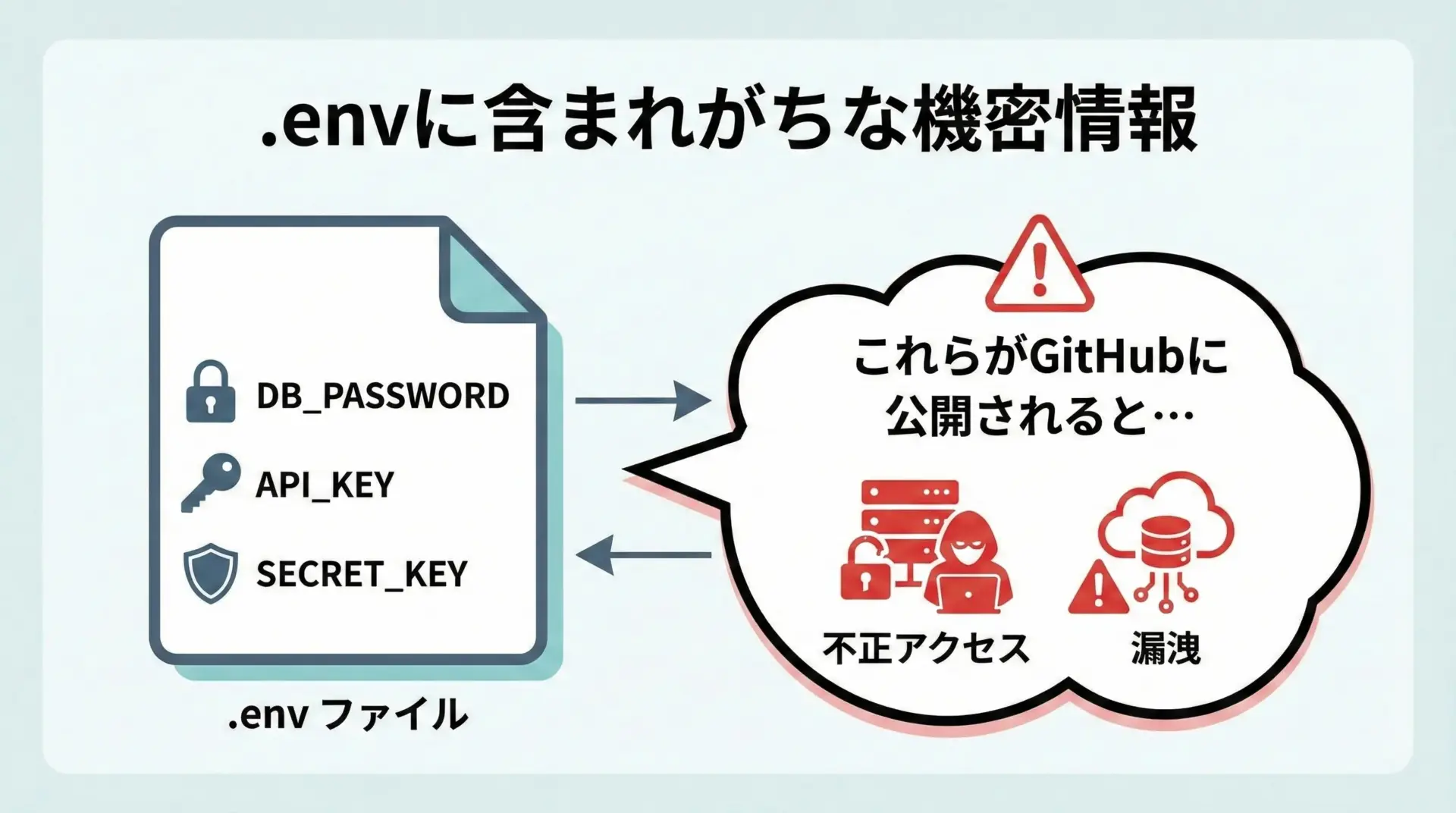 .envに含まれがちな機密情報

DB_PASSWORD

API_KEY

SECRET_KEY

.env ファイル

これらがGitHubに公開されると…

不正アクセス

漏洩